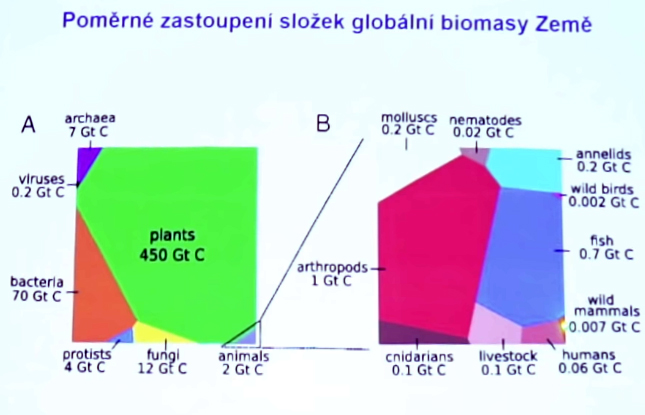 Poměrné zastoupení složek globální biomasy Země

A

archaea
7 Gt C

viruses
0.2 Gt C

plants
450 Gt C

bacteria
70 Gt C

protists
4 Gt C

fungi
12 Gt C

animals
2 Gt C

B

molluscs
0.2 Gt C

nematodes
0.02 Gt C

annelids
0.2 Gt C

wild birds
0.002 Gt C

fish
0.7 Gt C

arthropods
1 Gt C

wild
mammals
0.007 Gt C

cnidarians
0.1 Gt C

livestock
0.1 Gt C

humans
0.06 Gt C